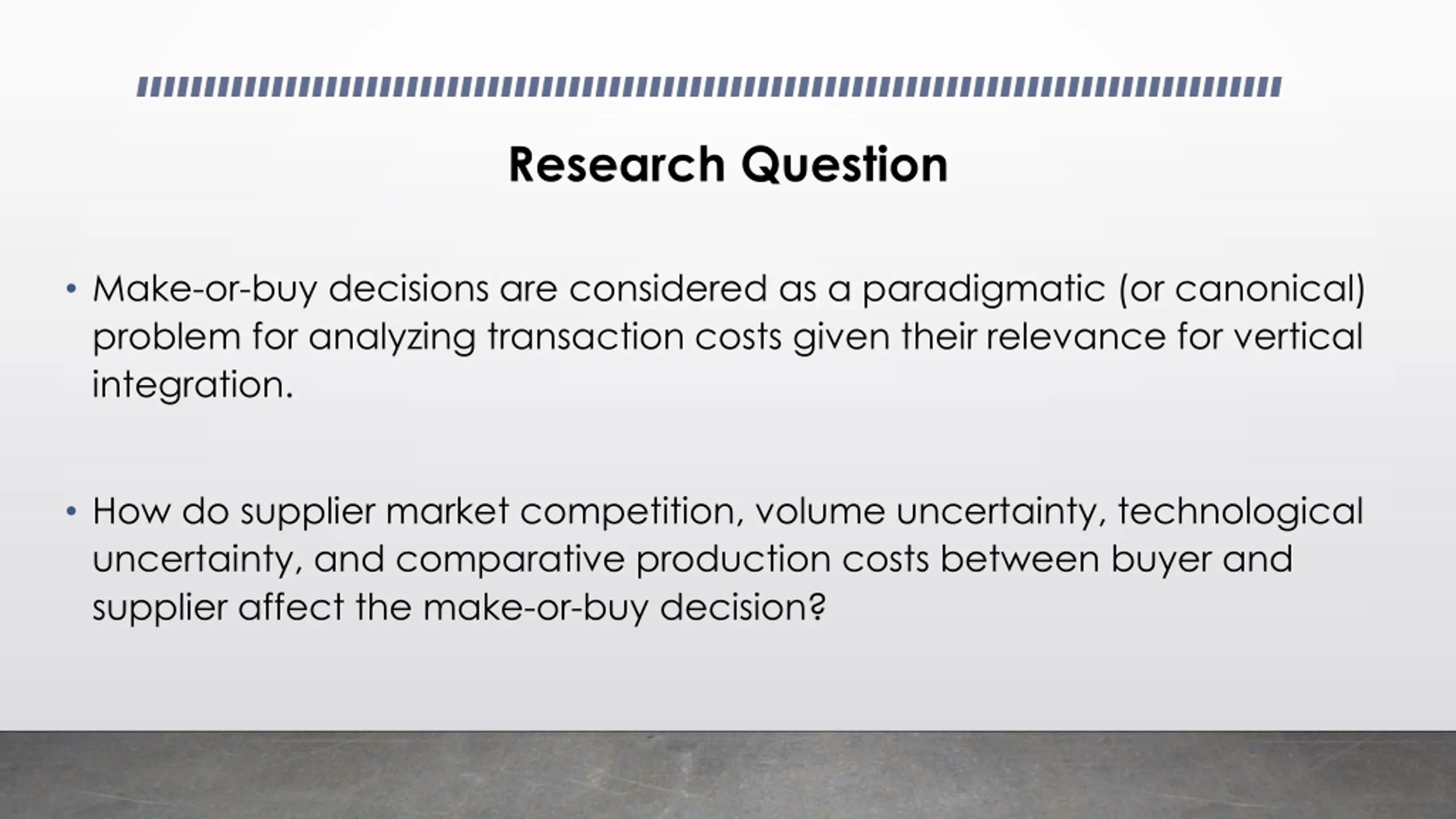 Research Question

• Make-or-buy decisions are considered as a paradigmatic (or canonical) problem for analyzing transaction costs given their relevance for vertical integration.

• How do supplier market competition, volume uncertainty, technological uncertainty, and comparative production costs between buyer and supplier affect the make-or-buy decision?